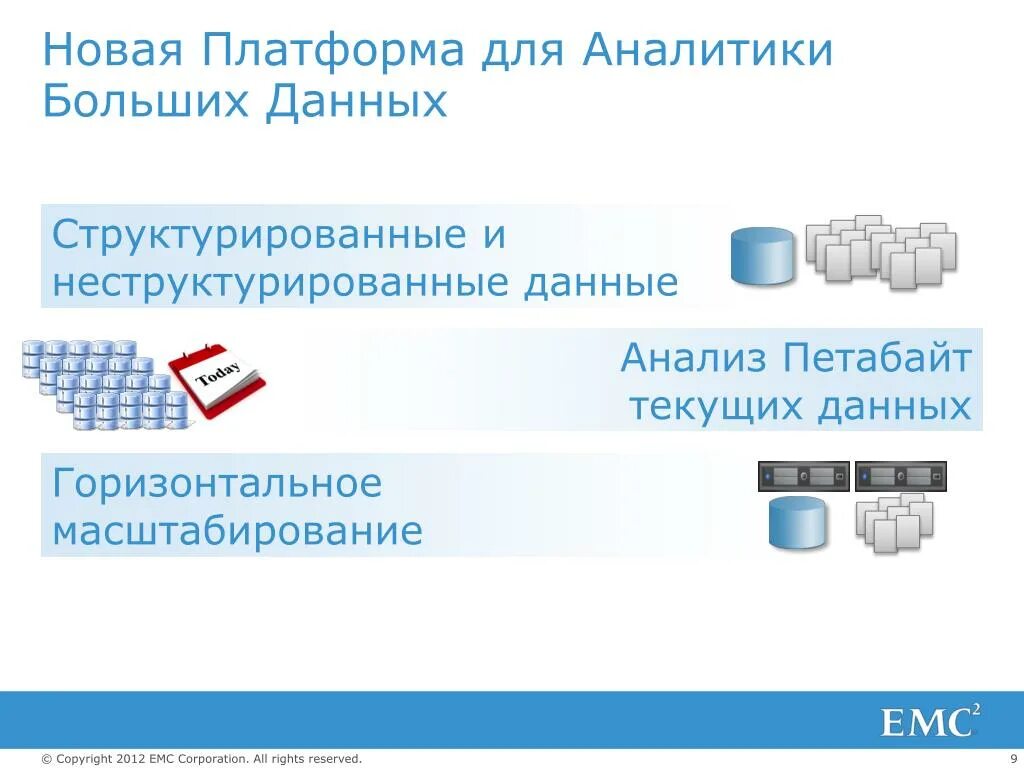 Новая Платформа для Аналитики Больших Данных

Структурированные и неструктурированные данные

Today

Анализ Петабайт текущих данных

Горизонтальное масштабирование

EMC$^2$

© Copyright 2012 EMC Corporation. All rights reserved.

9